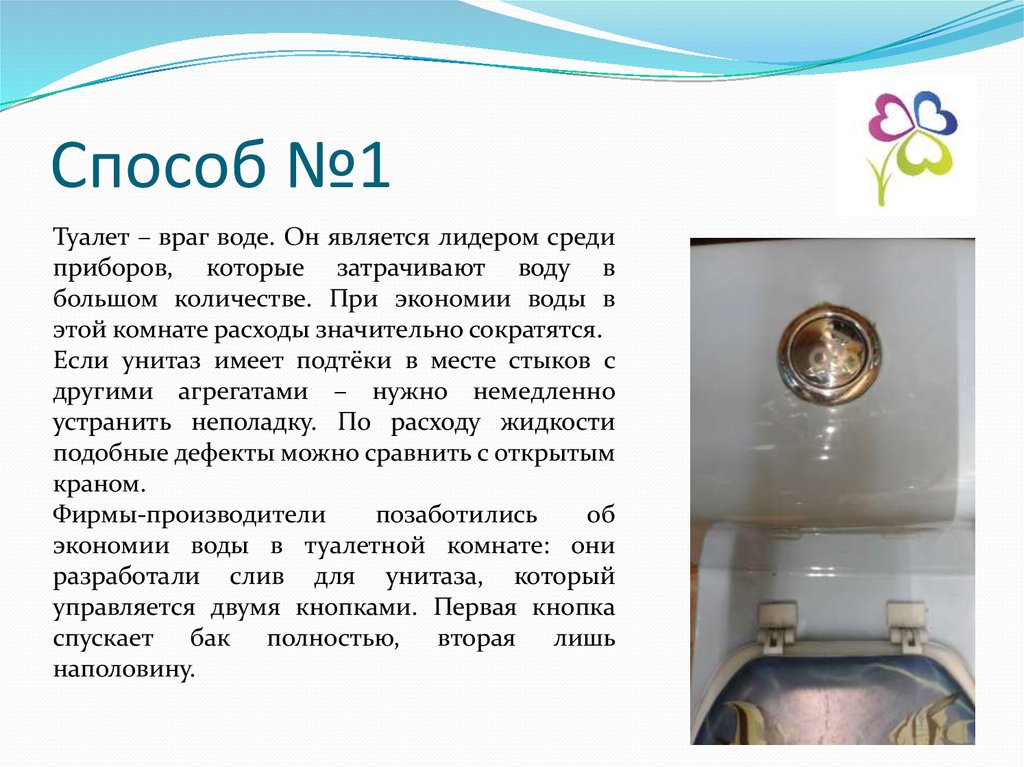 Способ №1

Туалет – враг воде. Он является лидером среди приборов, которые затрачивают воду в большом количестве. При экономии воды в этой комнате расходы значительно сократятся.

Если унитаз имеет подтёки в месте стыков с другими агрегатами – нужно немедленно устранить неполадку. По расходу жидкости подобные дефекты можно сравнить с открытым краном.

Фирмы-производители позаботились об экономии воды в туалетной комнате: они разработали слив для унитаза, который управляется двумя кнопками. Первая кнопка спускает бак полностью, вторая лишь наполовину.